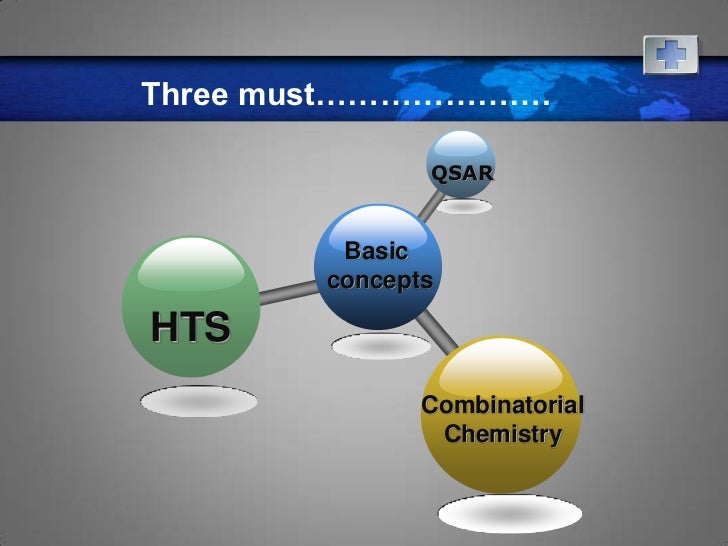 Three must…………………

QSAR

Basic concepts

HTS

Combinatorial Chemistry